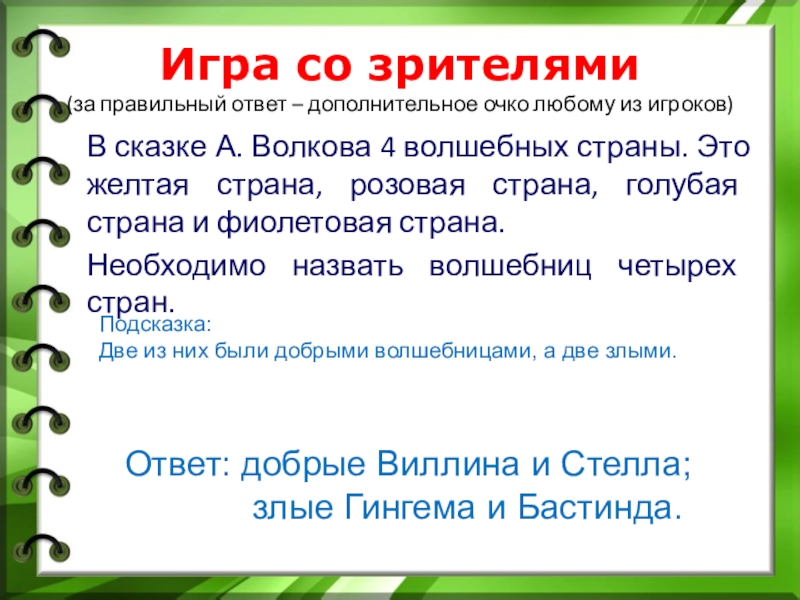 Игра со зрителями
(за правильный ответ – дополнительное очко любому из игроков)

В сказке А. Волкова 4 волшебных страны. Это желтая страна, розовая страна, голубая страна и фиолетовая страна.

Необходимо назвать волшебниц четырех стран.

Подсказка:
Две из них были добрыми волшебницами, а две злыми.

Ответ: добрые Виллина и Стелла;
злые Гингема и Бастинда.